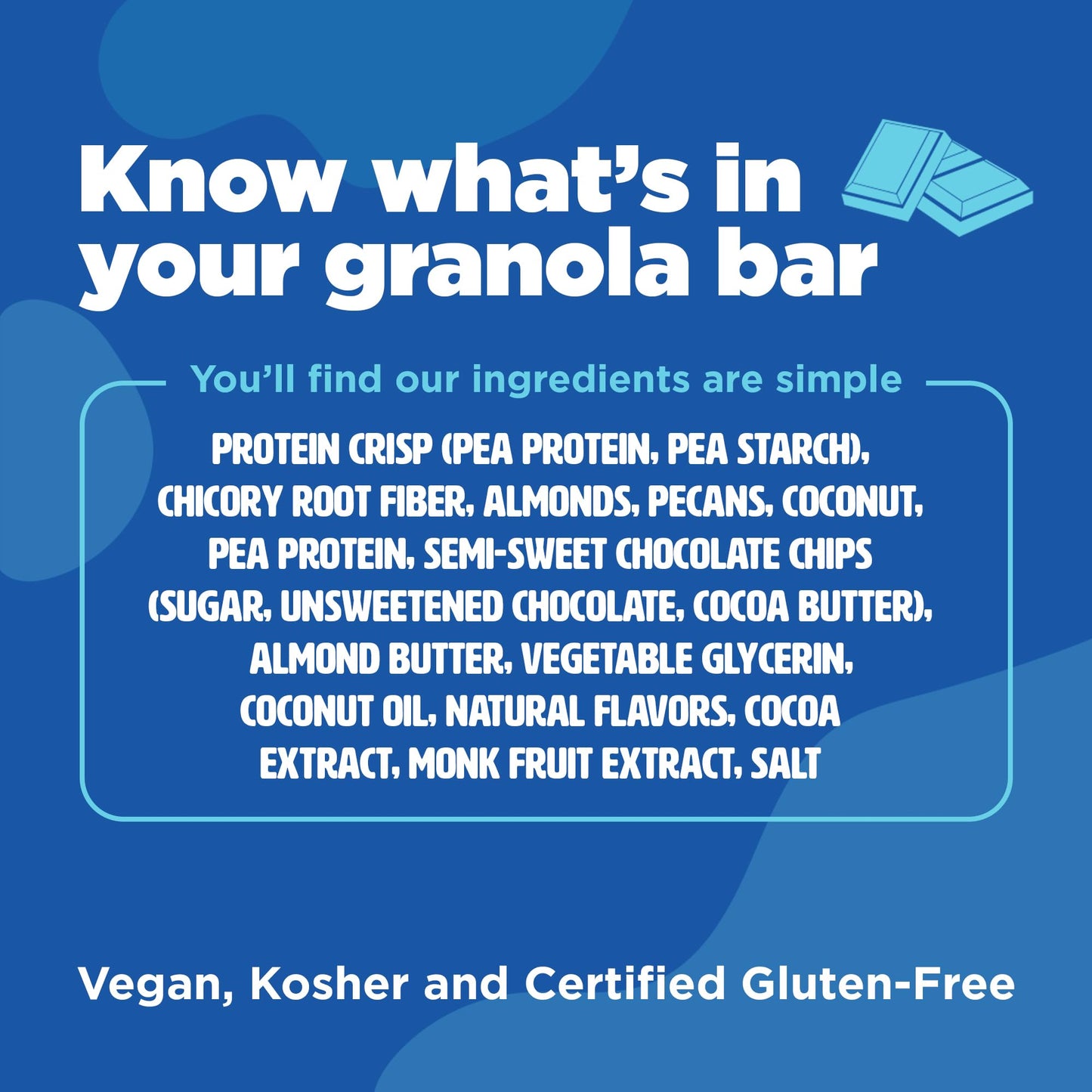 Know what's in your granola bar

You'll find our ingredients are simple

PROTEIN CRISP (PEA PROTEIN, PEA STARCH), CHICORY ROOT FIBER, ALMONDS, PECANS, COCONUT, PEA PROTEIN, SEMI-SWEET CHOCOLATE CHIPS (SUGAR, UNSWEETENED CHOCOLATE, COCOA BUTTER), ALMOND BUTTER, VEGETABLE GLYCERIN, COCONUT OIL, NATURAL FLAVORS, COCOA EXTRACT, MONK FRUIT EXTRACT, SALT

Vegan, Kosher and Certified Gluten-Free